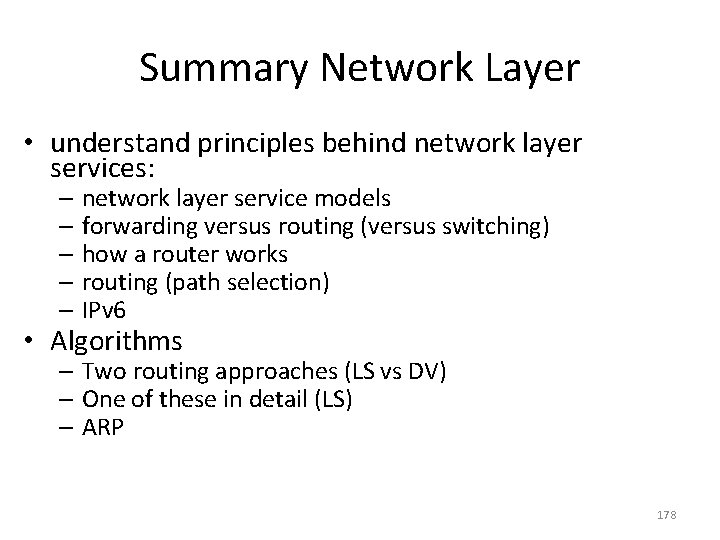 Summary Network Layer

• understand principles behind network layer services:
 – network layer service models
 – forwarding versus routing (versus switching)
 – how a router works
 – routing (path selection)
 – IPv6
• Algorithms
 – Two routing approaches (LS vs DV)
 – One of these in detail (LS)
 – ARP

178